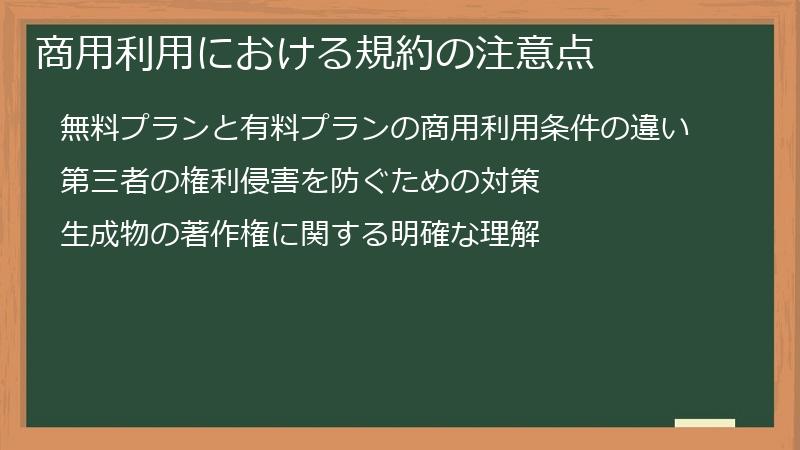 商用利用における規約の注意点

無料プランと有料プランの商用利用条件の違い

第三者の権利侵害を防ぐための対策

生成物の著作権に関する明確な理解